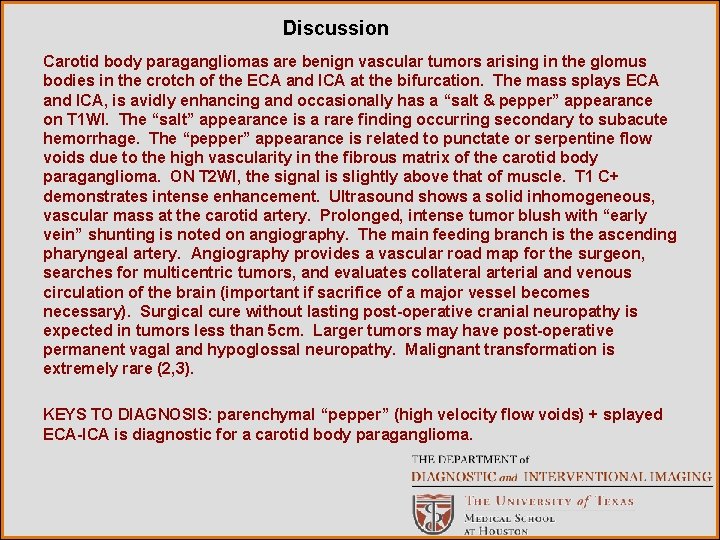 Discussion

Carotid body paragangliomas are benign vascular tumors arising in the glomus bodies in the crotch of the ECA and ICA at the bifurcation. The mass splays ECA and ICA, is avidly enhancing and occasionally has a “salt & pepper” appearance on T1WI. The “salt” appearance is a rare finding occurring secondary to subacute hemorrhage. The “pepper” appearance is related to punctate or serpentine flow voids due to the high vascularity in the fibrous matrix of the carotid body paraganglioma. ON T2WI, the signal is slightly above that of muscle. T1 C+ demonstrates intense enhancement. Ultrasound shows a solid inhomogeneous, vascular mass at the carotid artery. Prolonged, intense tumor blush with “early vein” shunting is noted on angiography. The main feeding branch is the ascending pharyngeal artery. Angiography provides a vascular road map for the surgeon, searches for multicentric tumors, and evaluates collateral arterial and venous circulation of the brain (important if sacrifice of a major vessel becomes necessary). Surgical cure without lasting post-operative cranial neuropathy is expected in tumors less than 5cm. Larger tumors may have post-operative permanent vagal and hypoglossal neuropathy. Malignant transformation is extremely rare (2,3).

KEYS TO DIAGNOSIS: parenchymal “pepper” (high velocity flow voids) + splayed ECA-ICA is diagnostic for a carotid body paraganglioma.

THE DEPARTMENT of
DIAGNOSTIC and INTERVENTIONAL IMAGING
THE UNIVERSITY of TEXAS
MEDICAL SCHOOL
AT HOUSTON